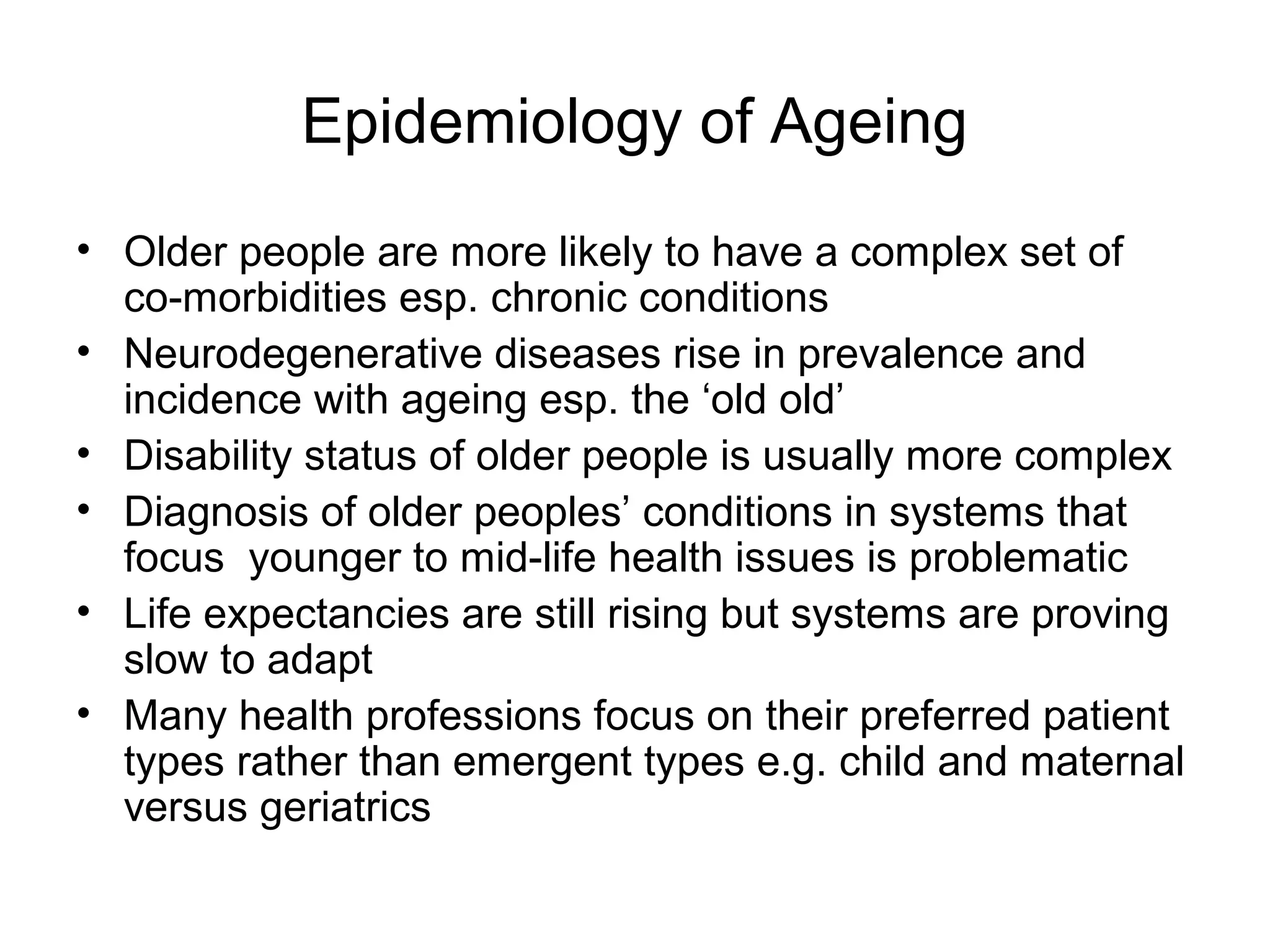 Epidemiology of Ageing

• Older people are more likely to have a complex set of co-morbidities esp. chronic conditions
• Neurodegenerative diseases rise in prevalence and incidence with ageing esp. the ‘old old’
• Disability status of older people is usually more complex
• Diagnosis of older peoples’ conditions in systems that focus  younger to mid-life health issues is problematic
• Life expectancies are still rising but systems are proving slow to adapt
• Many health professions focus on their preferred patient types rather than emergent types e.g. child and maternal versus geriatrics